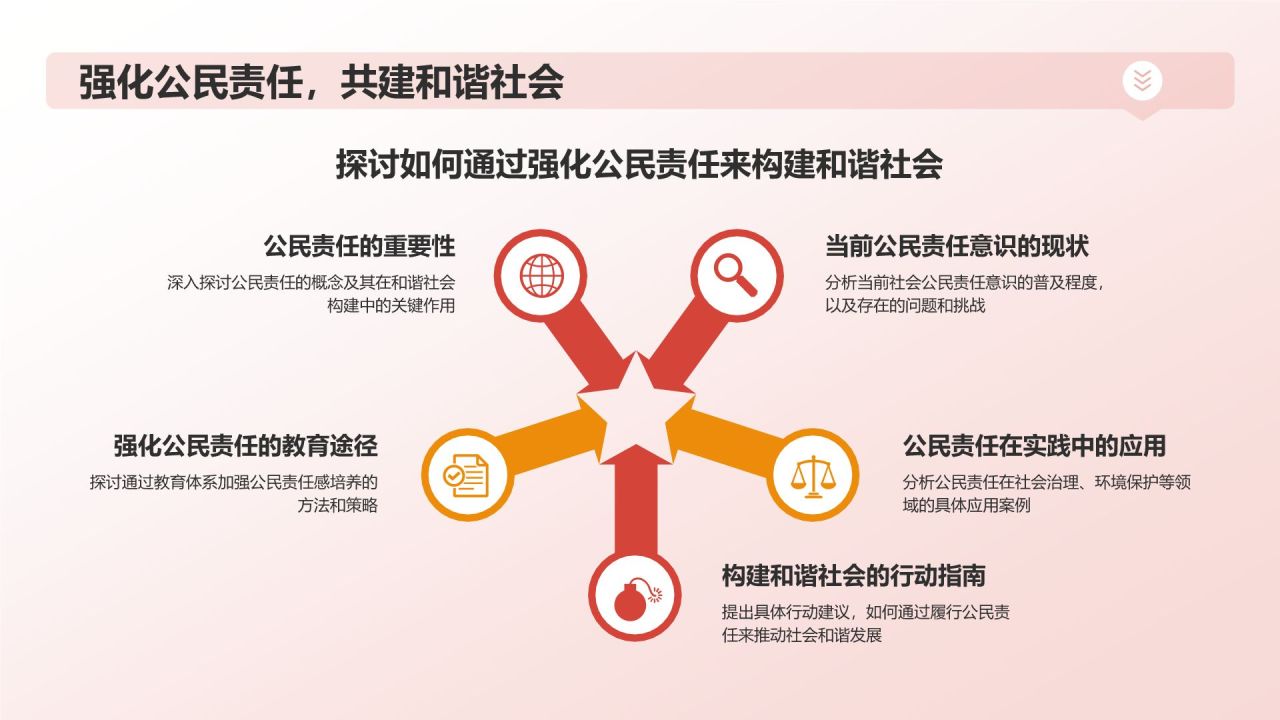 强化公民责任，共建和谐社会

探讨如何通过强化公民责任来构建和谐社会

公民责任的重要性

深入探讨公民责任的概念及其在和谐社会构建中的关键作用

当前公民责任意识的现状

分析当前社会公民责任意识的普及程度，以及存在的问题和挑战

强化公民责任的教育途径

探讨通过教育体系加强公民责任感培养的方法和策略

公民责任在实践中的应用

分析公民责任在社会治理、环境保护等领域的具体应用案例

构建和谐社会的行动指南

提出具体行动建议，如何通过履行公民责任来推动社会和谐发展